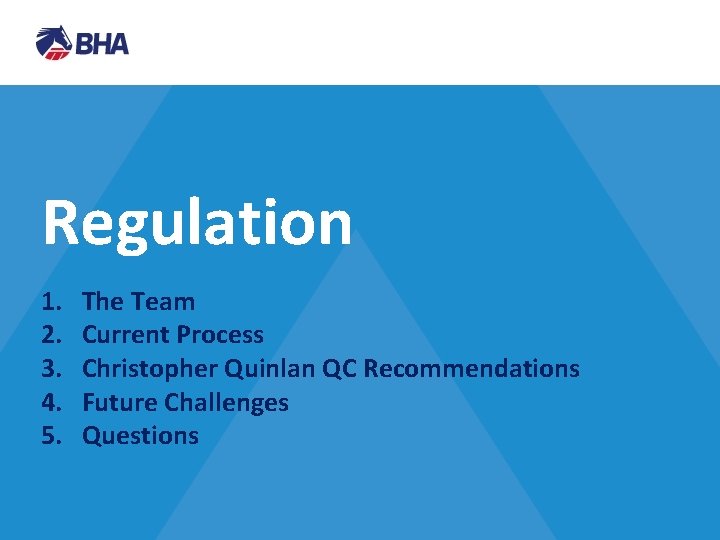 BHA

Regulation

1. The Team
2. Current Process
3. Christopher Quinlan QC Recommendations
4. Future Challenges
5. Questions